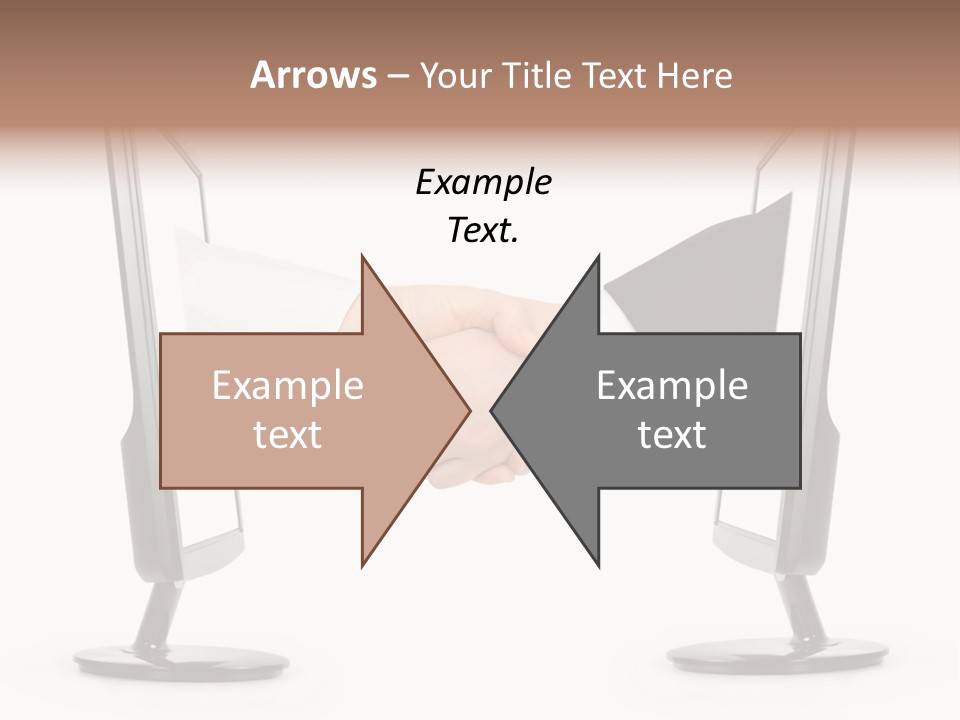 Arrows – Your Title Text Here

Example Text.

Example text

Example text